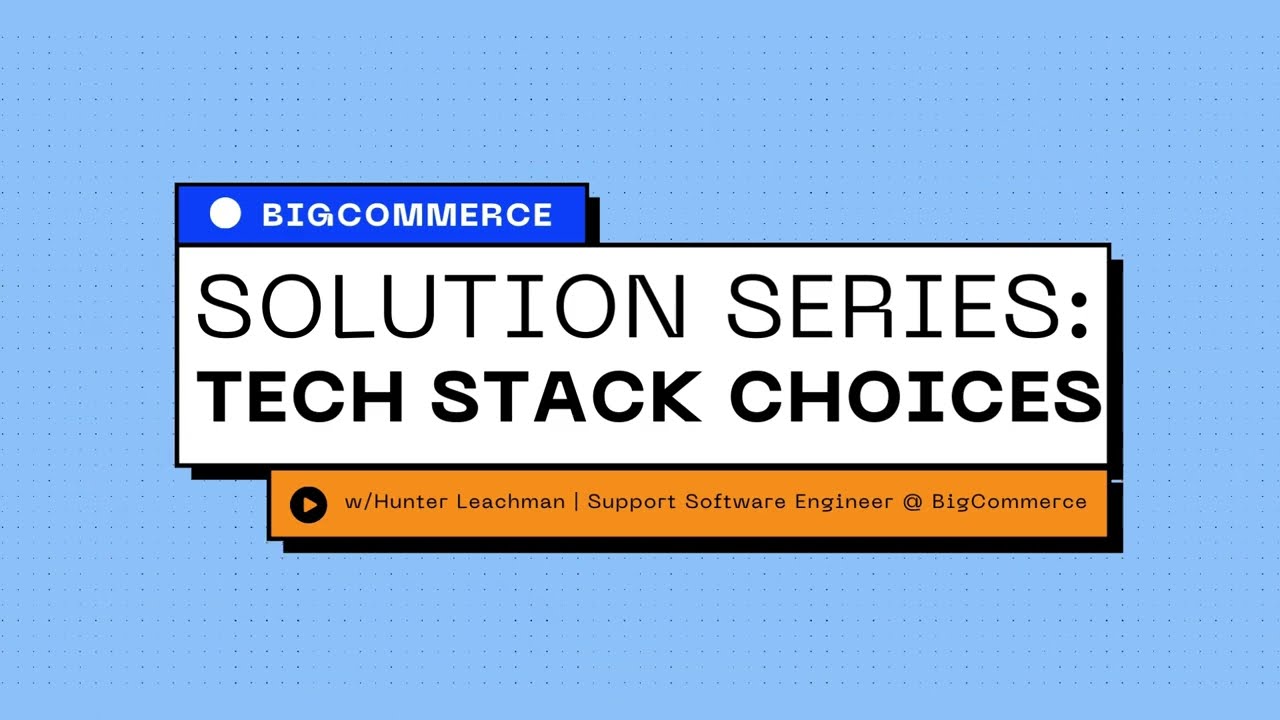 BIGCOMMERCE

SOLUTION SERIES:
TECH STACK CHOICES

w/Hunter Leachman | Support Software Engineer @ BigCommerce